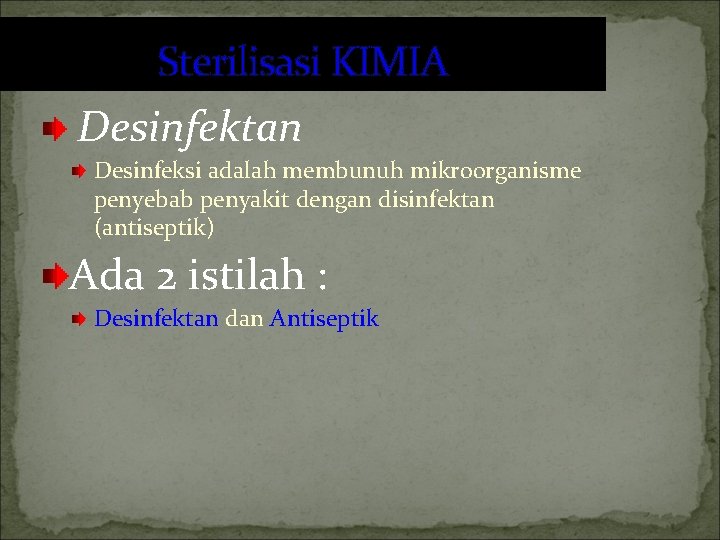 Sterilisasi KIMIA

Desinfektan

Desinfeksi adalah membunuh mikroorganisme penyebab penyakit dengan disinfektan (antiseptik)

Ada 2 istilah :

Desinfektan dan Antiseptik